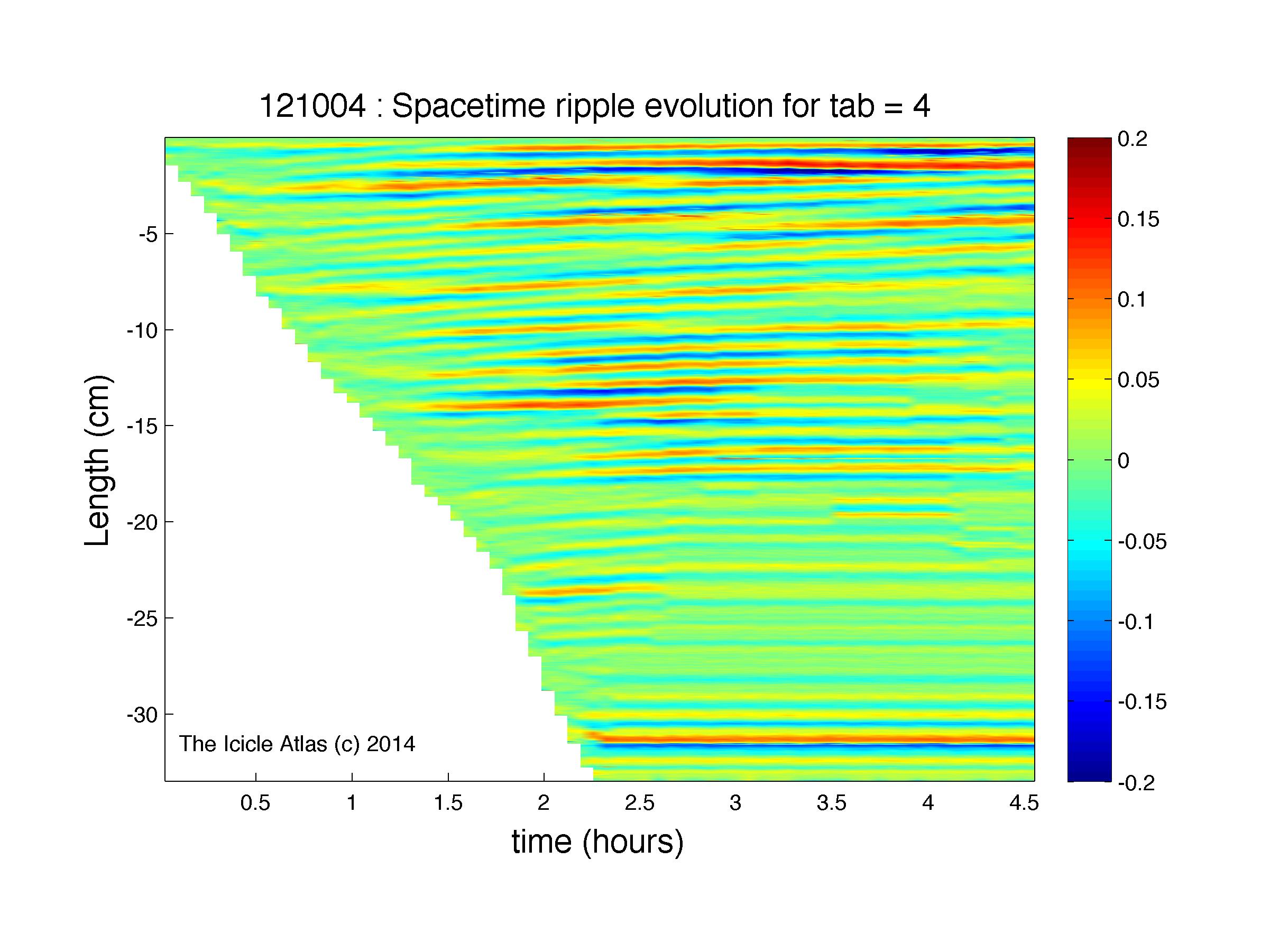 121004 : Spacetime ripple evolution for tab = 4

Length (cm)

-5
-10
-15
-20
-25
-30

The Icicle Atlas (c) 2014

0.5 1 1.5 2 2.5 3 3.5 4 4.5

time (hours)

0.2
0.15
0.1
0.05
0
-0.05
-0.1
-0.15
-0.2